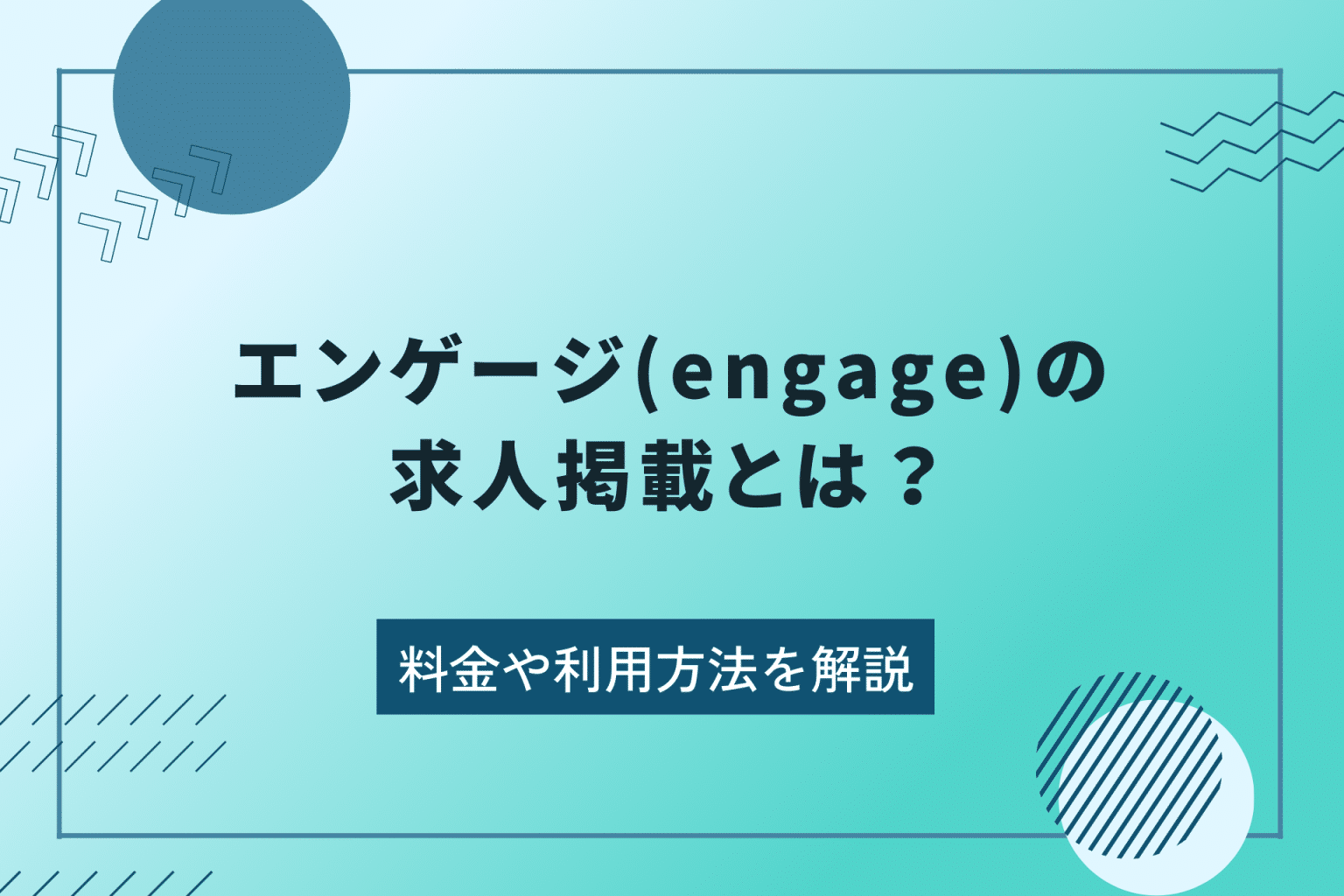 エンゲージ(engage)の
求人掲載とは？

料金や利用方法を解説